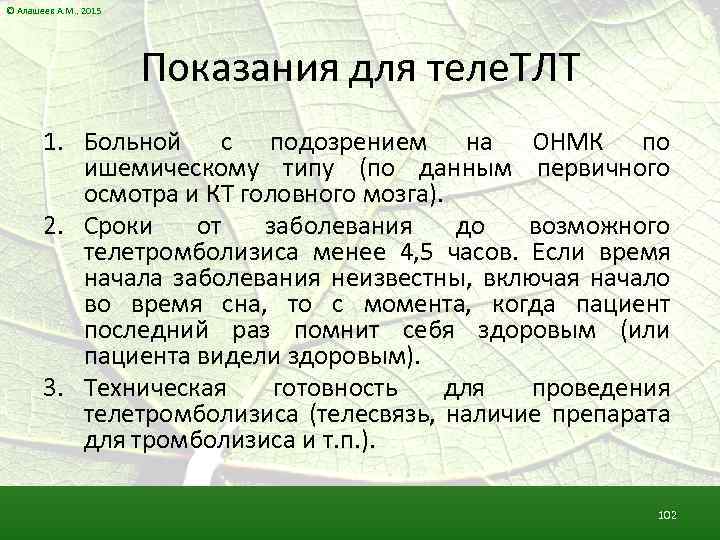 © Алашеев А.М., 2015

Показания для телеТЛТ

1. Больной с подозрением на ОНМК по ишемическому типу (по данным первичного осмотра и КТ головного мозга).

2. Сроки от заболевания до возможного телетромболизиса менее 4,5 часов. Если время начала заболевания неизвестны, включая начало во время сна, то с момента, когда пациент последний раз помнит себя здоровым (или пациента видели здоровым).

3. Техническая готовность для проведения телетромболизиса (телесвязь, наличие препарата для тромболизиса и т.п.).

102